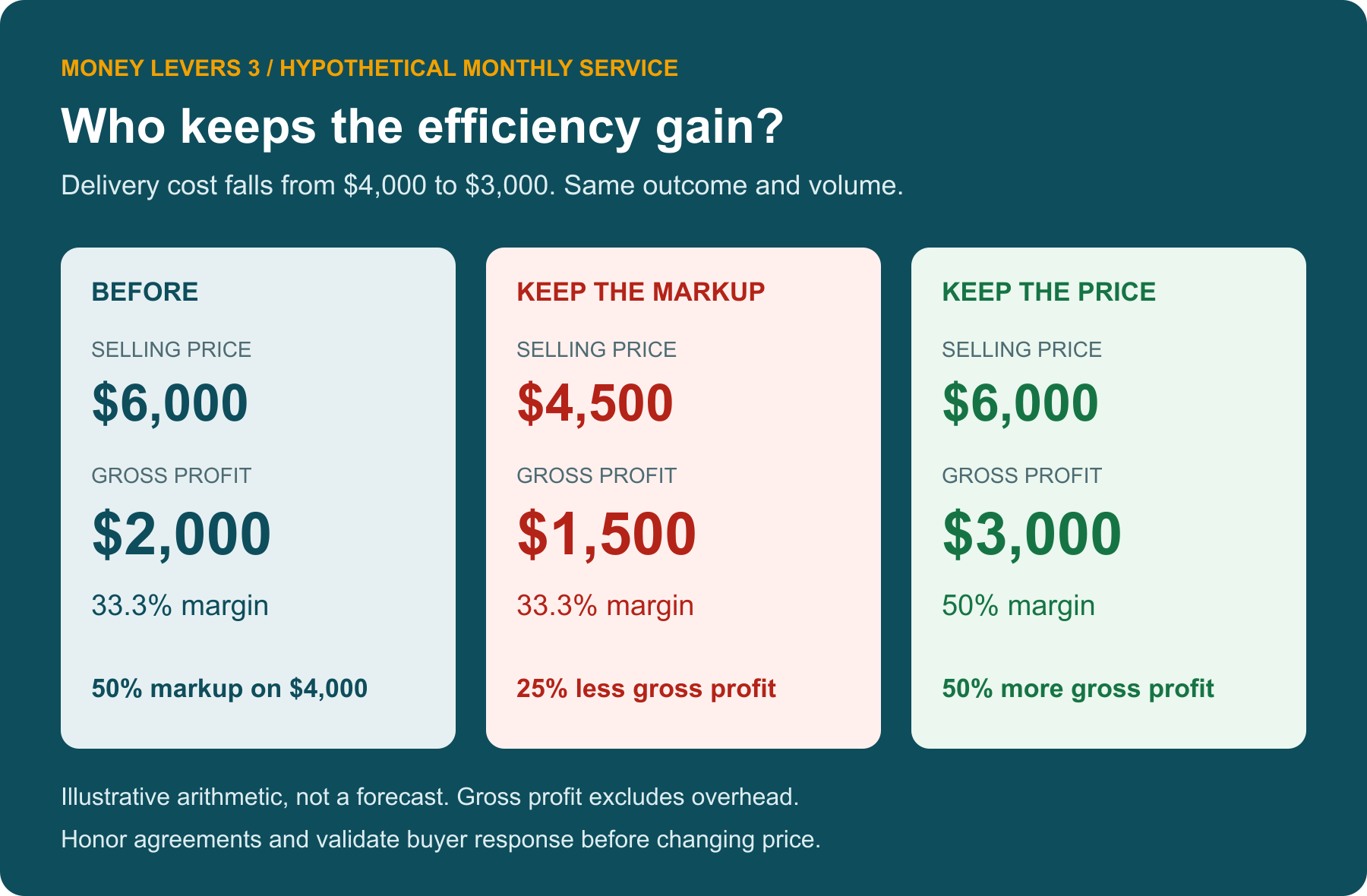 MONEY LEVERS 3 / HYPOTHETICAL MONTHLY SERVICE

Who keeps the efficiency gain?

Delivery cost falls from \$4,000 to \$3,000. Same outcome and volume.

BEFORE

SELLING PRICE

\$6,000

GROSS PROFIT

\$2,000

33.3% margin

50% markup on \$4,000

KEEP THE MARKUP

SELLING PRICE

\$4,500

GROSS PROFIT

\$1,500

33.3% margin

25% less gross profit

KEEP THE PRICE

SELLING PRICE

\$6,000

GROSS PROFIT

\$3,000

50% margin

50% more gross profit

Illustrative arithmetic, not a forecast. Gross profit excludes overhead.

Honor agreements and validate buyer response before changing price.